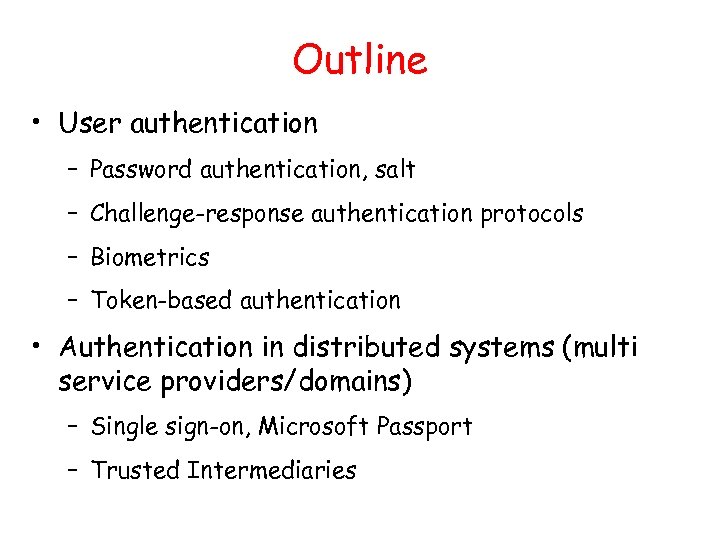 Outline

• User authentication
  – Password authentication, salt
  – Challenge-response authentication protocols
  – Biometrics
  – Token-based authentication

• Authentication in distributed systems (multi service providers/domains)
  – Single sign-on, Microsoft Passport
  – Trusted Intermediaries